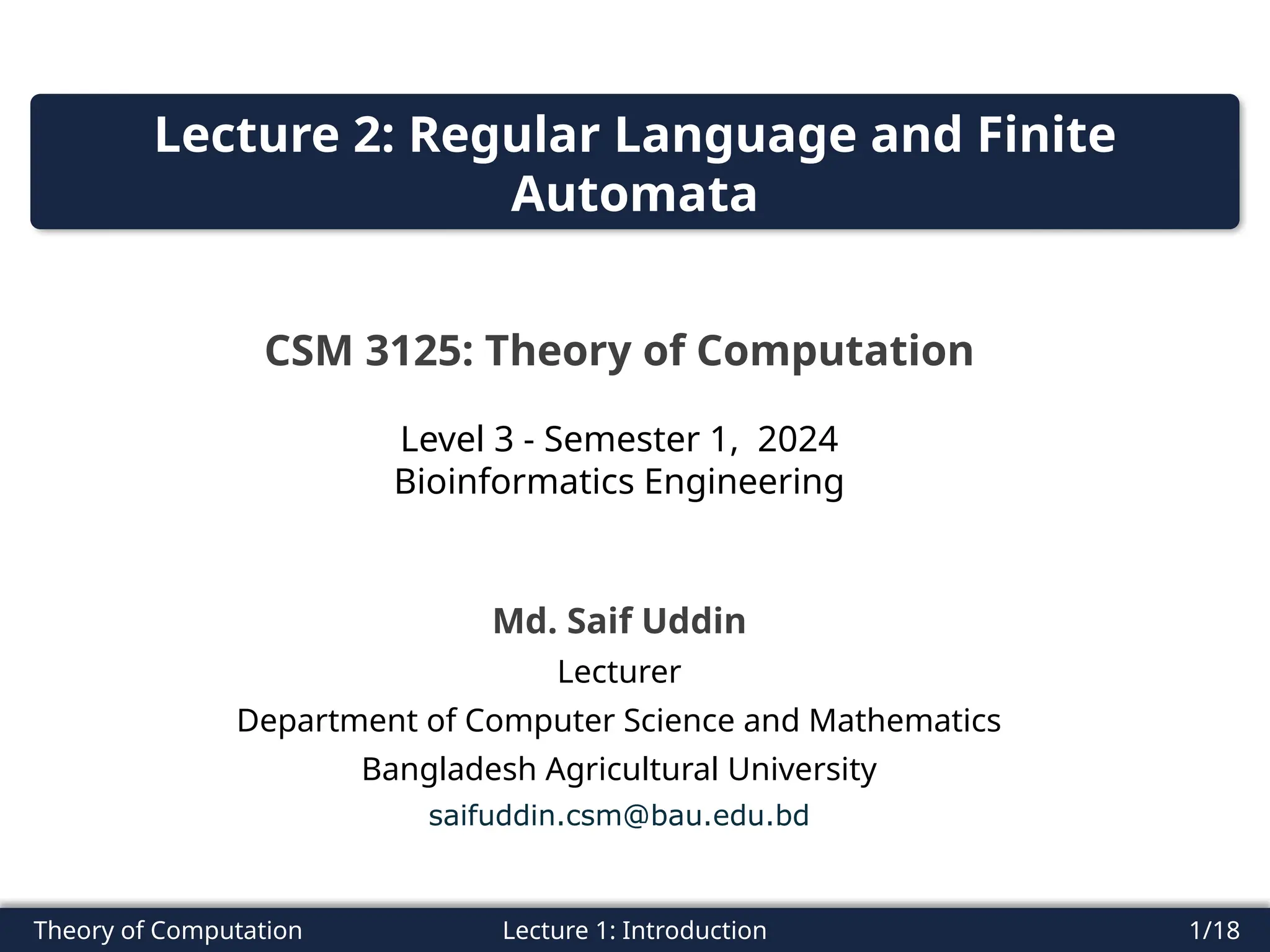 Lecture 2: Regular Language and Finite Automata

CSM 3125: Theory of Computation

Level 3 - Semester 1, 2024
Bioinformatics Engineering

Md. Saif Uddin
Lecturer
Department of Computer Science and Mathematics
Bangladesh Agricultural University
saifuddin.csm@bau.edu.bd

Theory of Computation Lecture 1: Introduction 1/18